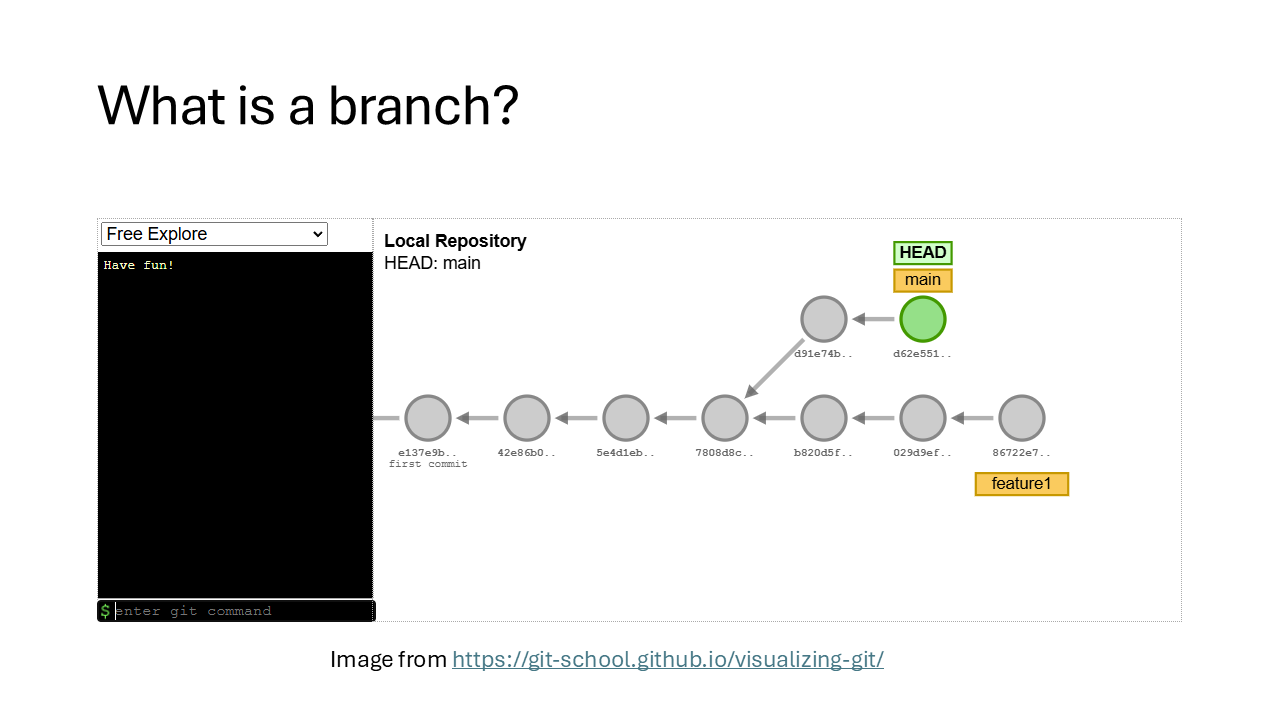 What is a branch?

Free Explore

Have fun!

$ enter git command

Local Repository
HEAD: main

HEAD
main

d91e74b..
d62e551..

e137e9b..
first commit
42e86b0..
5e4d1eb..
7808d8c..
b820d5f..
029d9ef..
86722e7..

feature1

Image from https://git-school.github.io/visualizing-git/